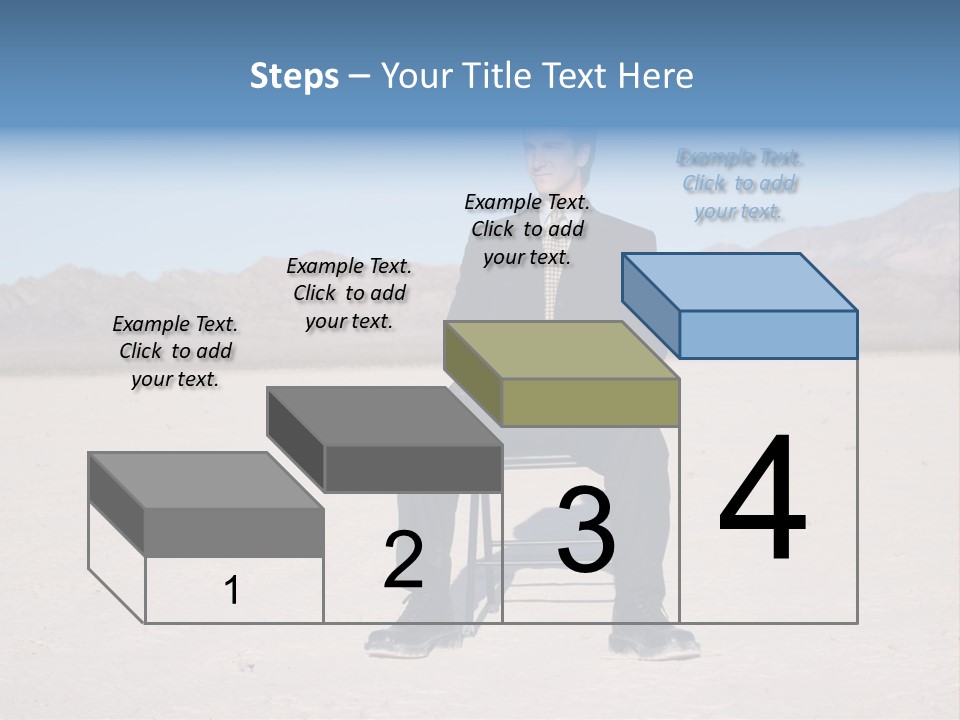 Steps – Your Title Text Here

Example Text. Click to add your text.

Example Text. Click to add your text.

Example Text. Click to add your text.

Example Text. Click to add your text.

1

2

3

4